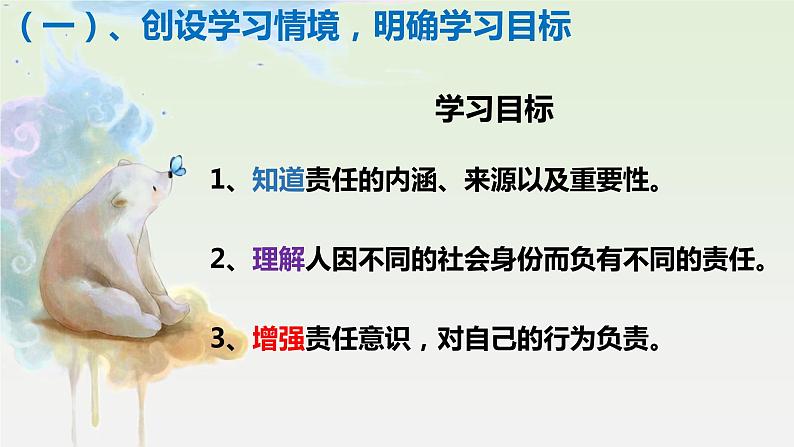 （一）、创设学习情境，明确学习目标

学习目标

1、知道责任的内涵、来源以及重要性。

2、理解人因不同的社会身份而负有不同的责任。

3、增强责任意识，对自己的行为负责。